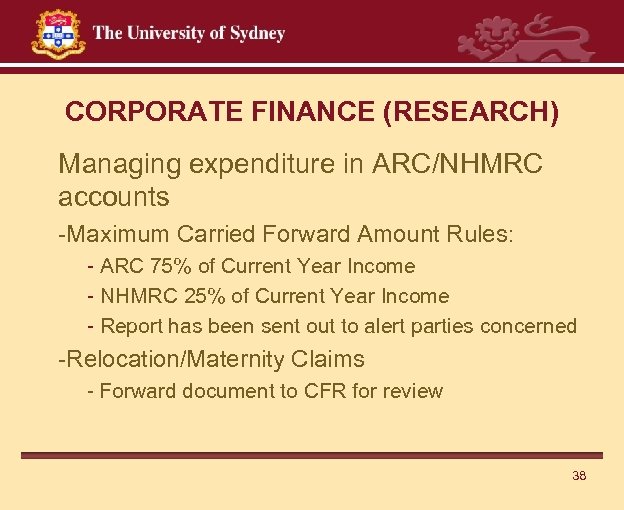 The University of Sydney

CORPORATE FINANCE (RESEARCH)

Managing expenditure in ARC/NHMRC accounts

-Maximum Carried Forward Amount Rules:

- ARC 75% of Current Year Income
- NHMRC 25% of Current Year Income
- Report has been sent out to alert parties concerned

-Relocation/Maternity Claims

- Forward document to CFR for review

38